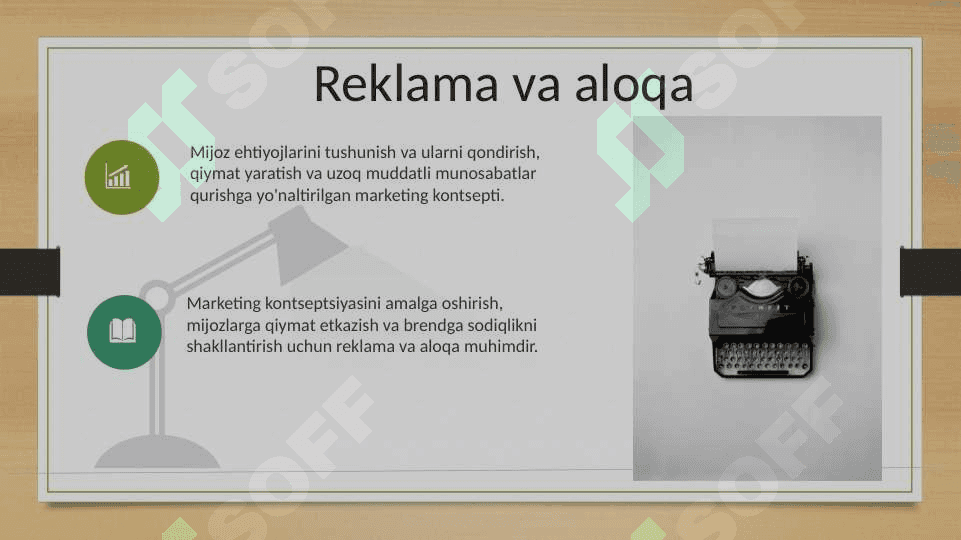 Reklama va aloqa

Mijoz ehtiyojlarini tushunish va ularni qondirish, qiymat yaratish va uzoq muddatli munosabatlar qurishga yo'naltirilgan marketing kontsepti.

Marketing kontseptsiyasini amalga oshirish, mijozlarga qiymat etkazish va brendga sodiqlikni shakllantirish uchun reklama va aloqa muhimdir.

SOFF SOFF SOFF SOFF